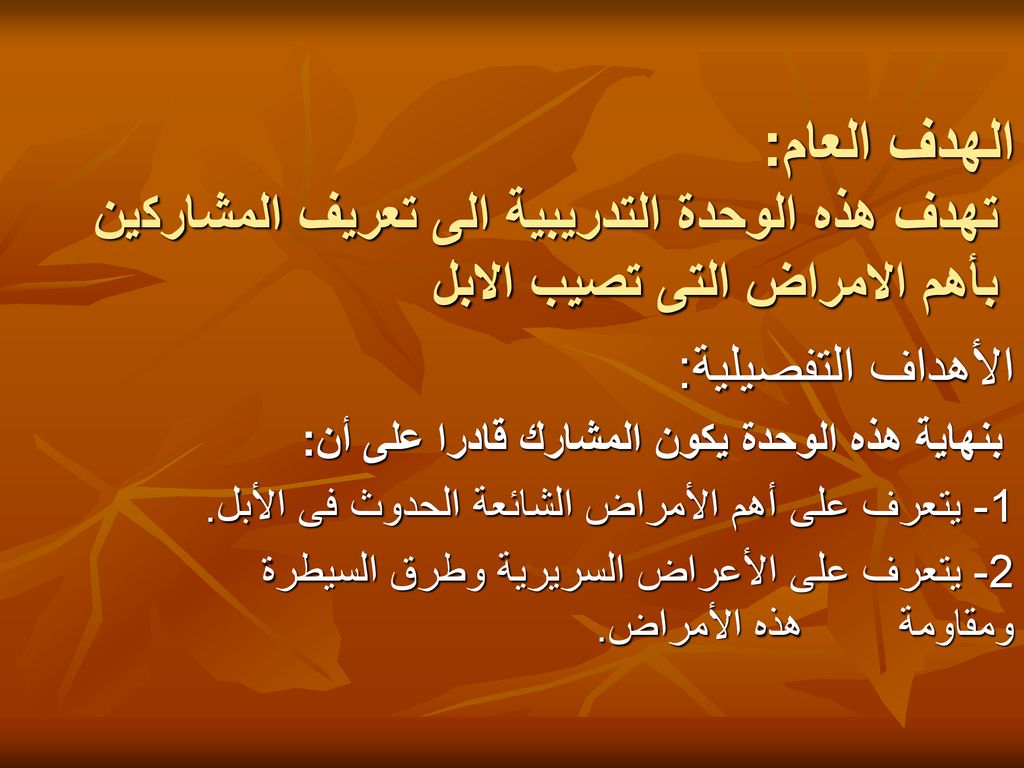 الهدف العام:
تهدف هذه الوحدة التدريبية الى تعريف المشاركين بأهم الامراض التى تصيب الابل

الأهداف التفصيلية:
بنهاية هذه الوحدة يكون المشارك قادرا على أن:
1- يتعرف على أهم الأمراض الشائعة الحدوث فى الأبل.
2- يتعرف على الأعراض السريرية وطرق السيطرة ومقاومة هذه الأمراض.